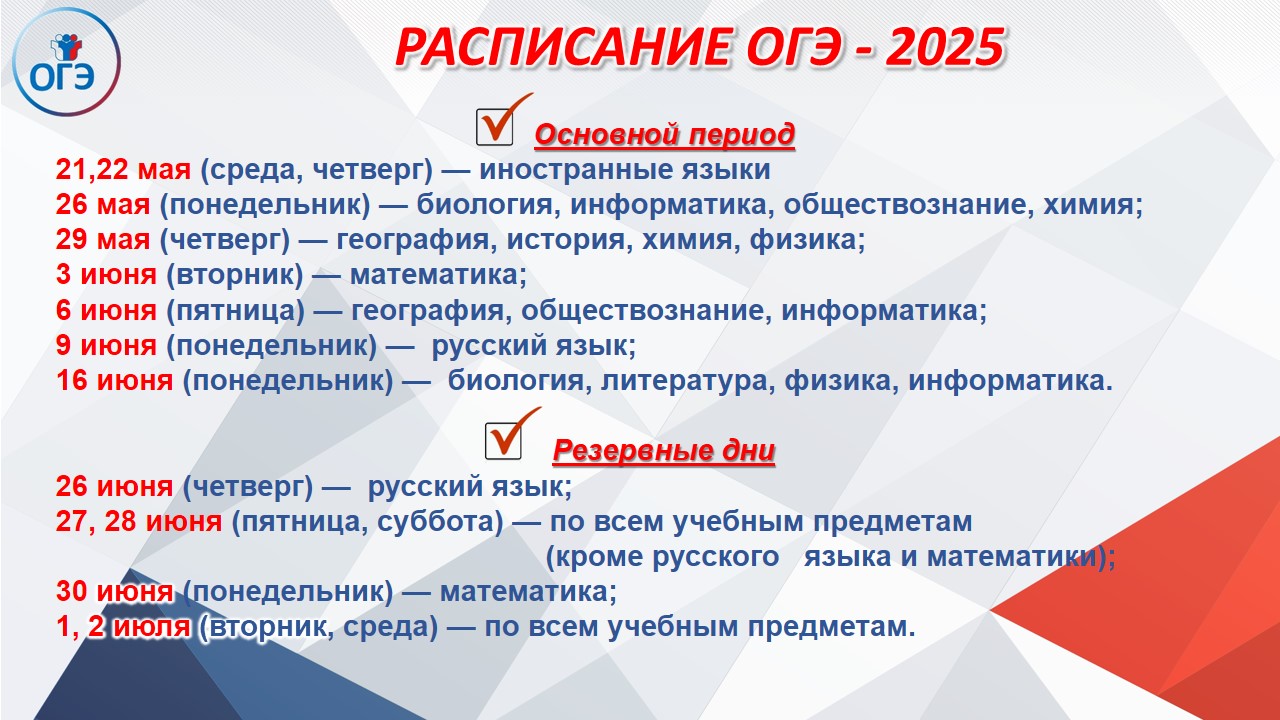 ОГЭ

РАСПИСАНИЕ ОГЭ - 2025

Основной период

21,22 мая (среда, четверг) — иностранные языки
26 мая (понедельник) — биология, информатика, обществознание, химия;
29 мая (четверг) — география, история, химия, физика;
3 июня (вторник) — математика;
6 июня (пятница) — география, обществознание, информатика;
9 июня (понедельник) — русский язык;
16 июня (понедельник) — биология, литература, физика, информатика.

Резервные дни

26 июня (четверг) — русский язык;
27, 28 июня (пятница, суббота) — по всем учебным предметам (кроме русского языка и математики);
30 июня (понедельник) — математика;
1, 2 июля (вторник, среда) — по всем учебным предметам.